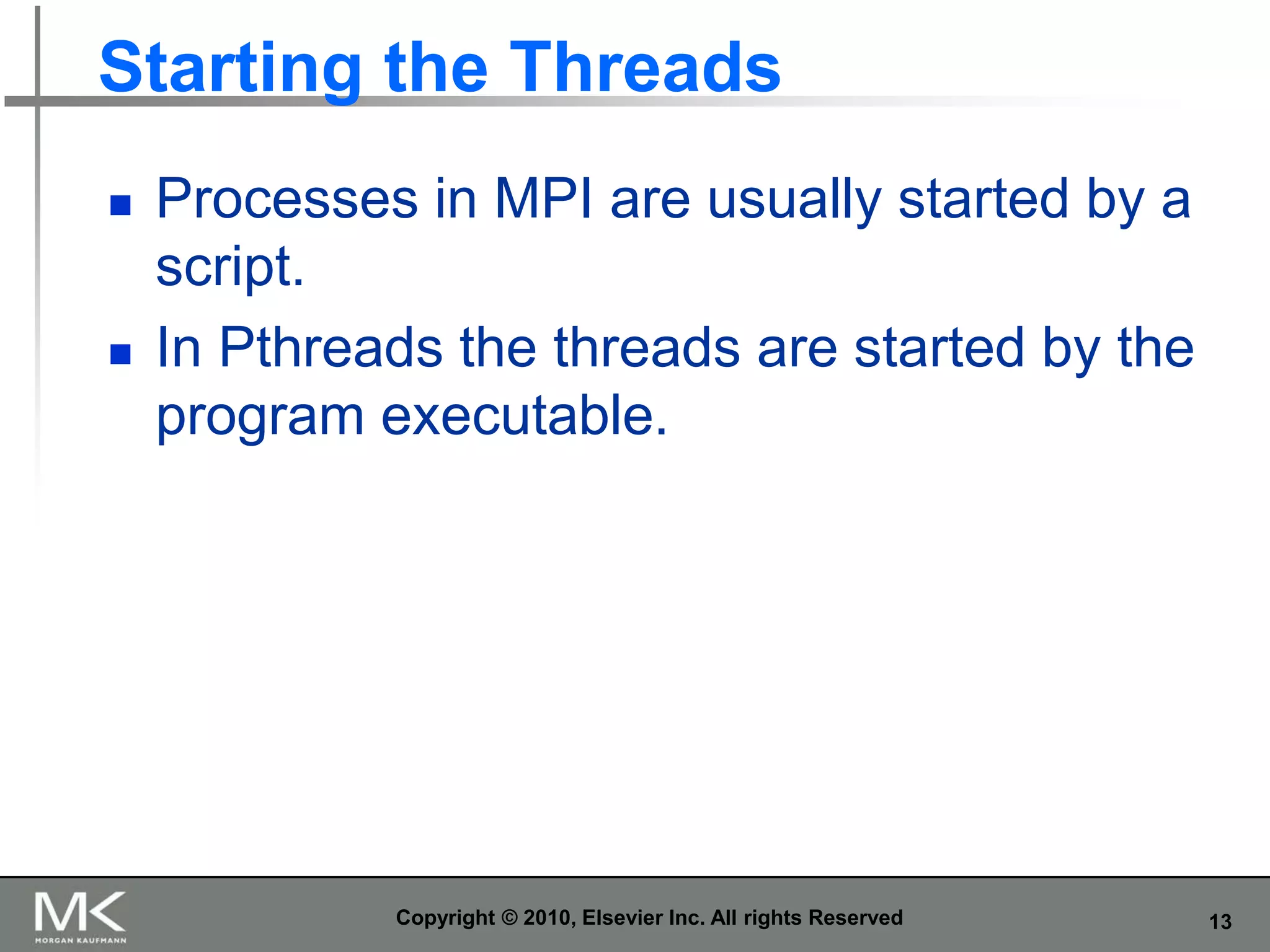 Starting the Threads

- Processes in MPI are usually started by a script.
- In Pthreads the threads are started by the program executable.

MK
MORGAN KAUFMANN

Copyright © 2010, Elsevier Inc. All rights Reserved

13